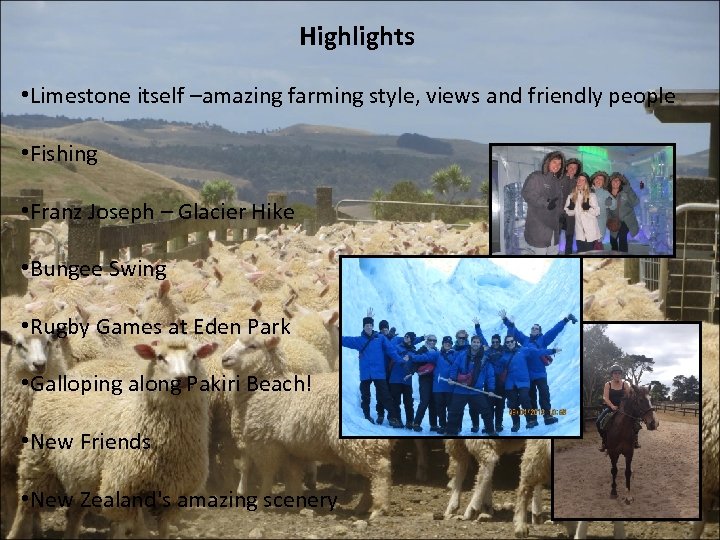 Highlights

•Limestone itself –amazing farming style, views and friendly people

•Fishing

•Franz Joseph – Glacier Hike

•Bungee Swing

•Rugby Games at Eden Park

•Galloping along Pakiri Beach!

•New Friends

•New Zealand's amazing scenery